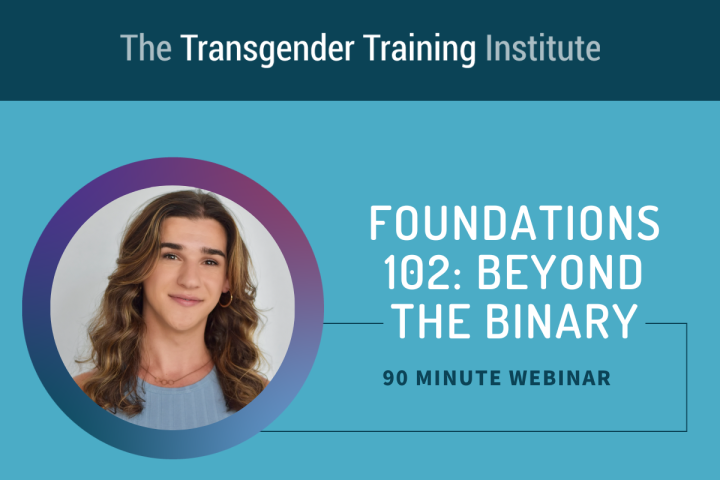 The Transgender Training Institute

FOUNDATIONS 102: BEYOND THE BINARY

90 MINUTE WEBINAR